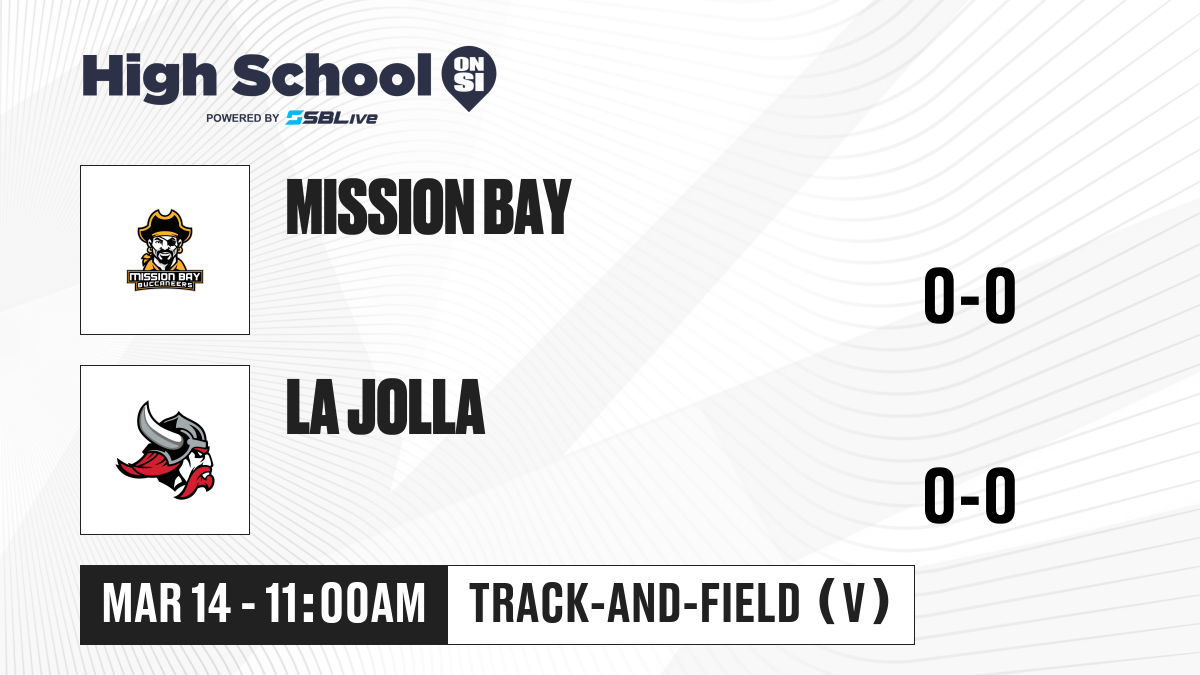 High School ON SI
POWERED BY SBLive

MISSION BAY BUCCANEERS

MISSION BAY

0-0

LA JOLLA

0-0

MAR 14 - 11:00AM

TRACK-AND-FIELD (V)